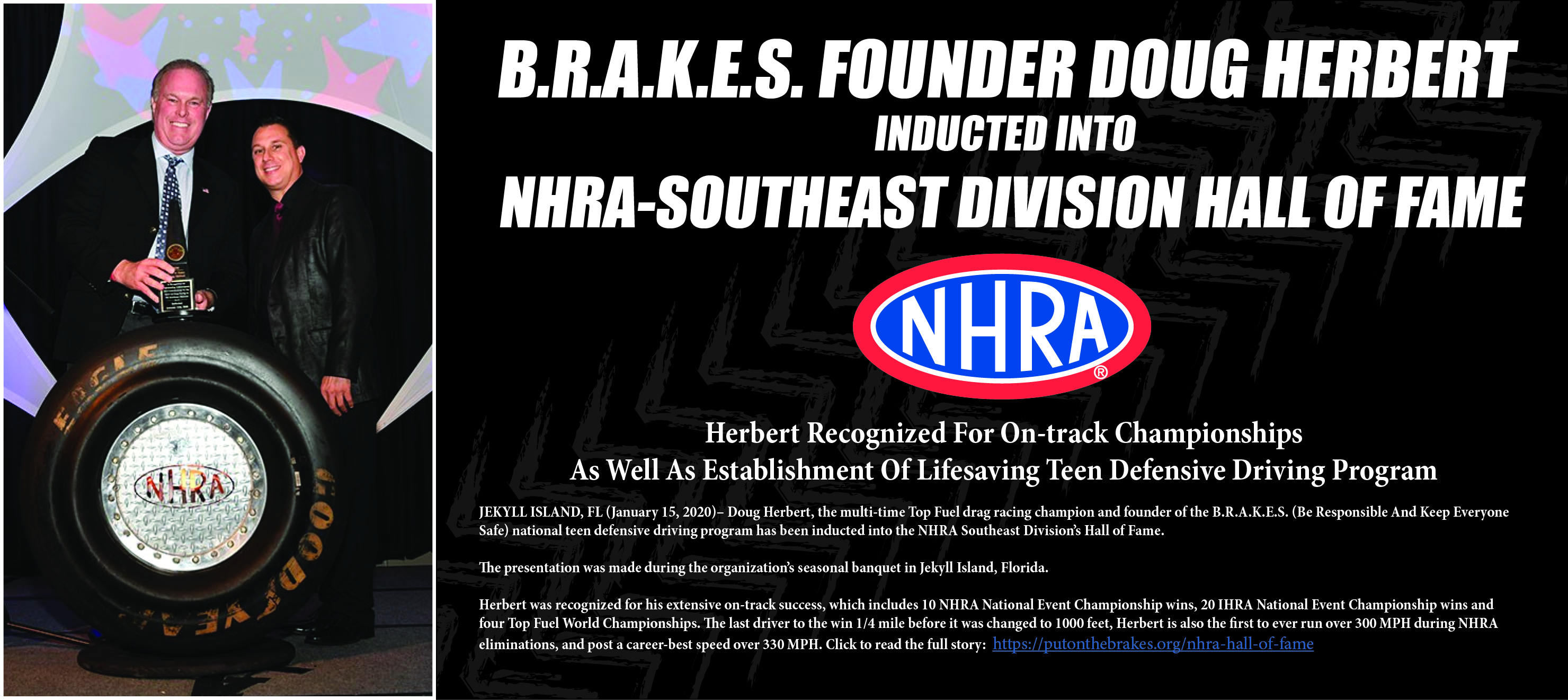 EAGLE

NHRA

GOODYEAR

B.R.A.K.E.S. FOUNDER DOUG HERBERT
INDUCTED INTO
NHRA-SOUTHEAST DIVISION HALL OF FAME

NHRA®

Herbert Recognized For On-track Championships
As Well As Establishment Of Lifesaving Teen Defensive Driving Program

JEKYLL ISLAND, FL (January 15, 2020)– Doug Herbert, the multi-time Top Fuel drag racing champion and founder of the B.R.A.K.E.S. (Be Responsible And Keep Everyone Safe) national teen defensive driving program has been inducted into the NHRA Southeast Division's Hall of Fame.

The presentation was made during the organization's seasonal banquet in Jekyll Island, Florida.

Herbert was recognized for his extensive on-track success, which includes 10 NHRA National Event Championship wins, 20 IHRA National Event Championship wins and four Top Fuel World Championships. The last driver to the win 1/4 mile before it was changed to 1000 feet, Herbert is also the first to ever run over 300 MPH during NHRA eliminations, and post a career-best speed over 330 MPH. Click to read the full story: https://putonthebrakes.org/nhra-hall-of-fame